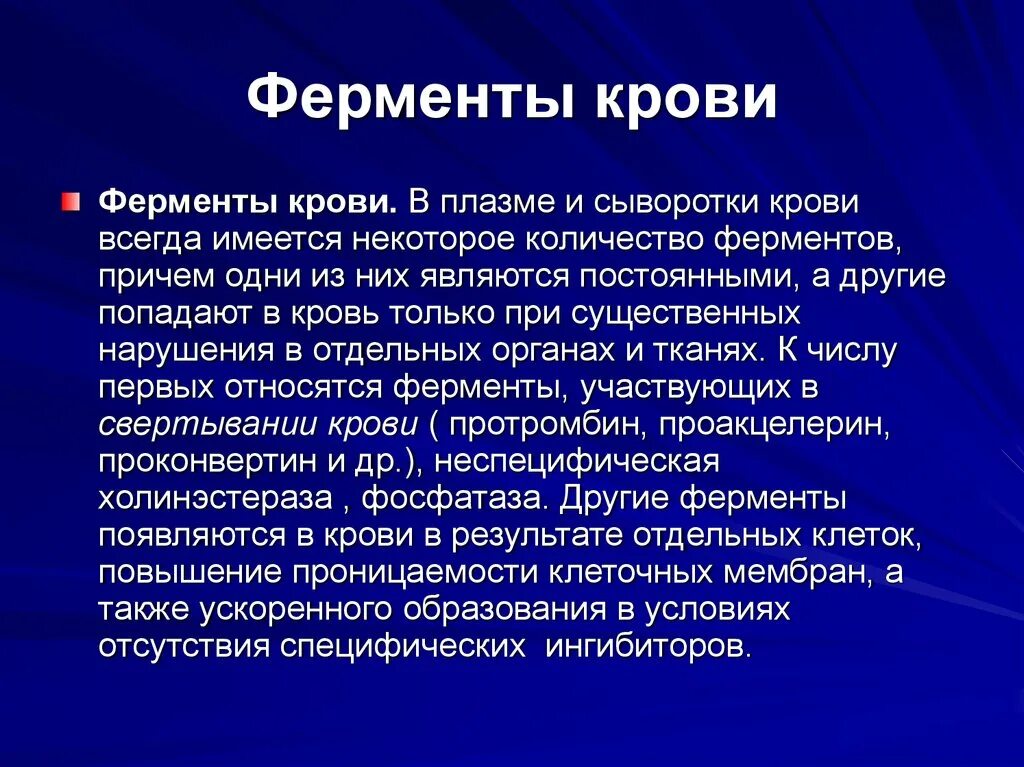 Ферменты крови

Ферменты крови. В плазме и сыворотки крови всегда имеется некоторое количество ферментов, причем одни из них являются постоянными, а другие попадают в кровь только при существенных нарушения в отдельных органах и тканях. К числу первых относятся ферменты, участвующих в свертывании крови ( протромбин, проакцелерин, проконвертин и др.), неспецифическая холинэстераза , фосфатаза. Другие ферменты появляются в крови в результате отдельных клеток, повышение проницаемости клеточных мембран, а также ускоренного образования в условиях отсутствия специфических ингибиторов.